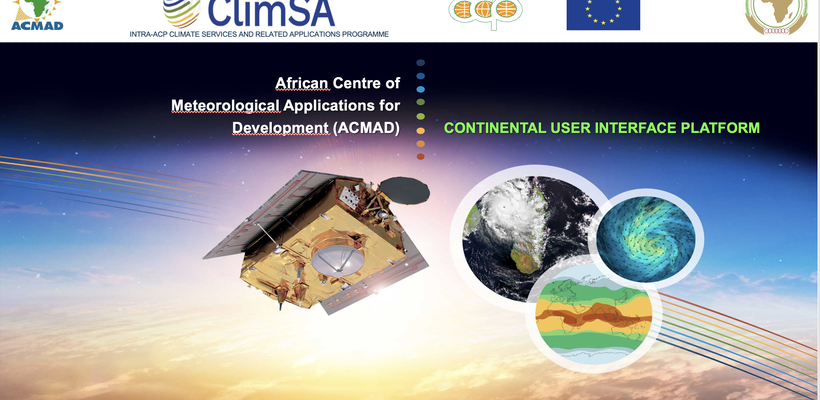 ACMAD

ClimSA

INTRA-ACP CLIMATE SERVICES AND RELATED APPLICATIONS PROGRAMME

African Centre of Meteorological Applications for Development (ACMAD)

CONTINENTAL USER INTERFACE PLATFORM